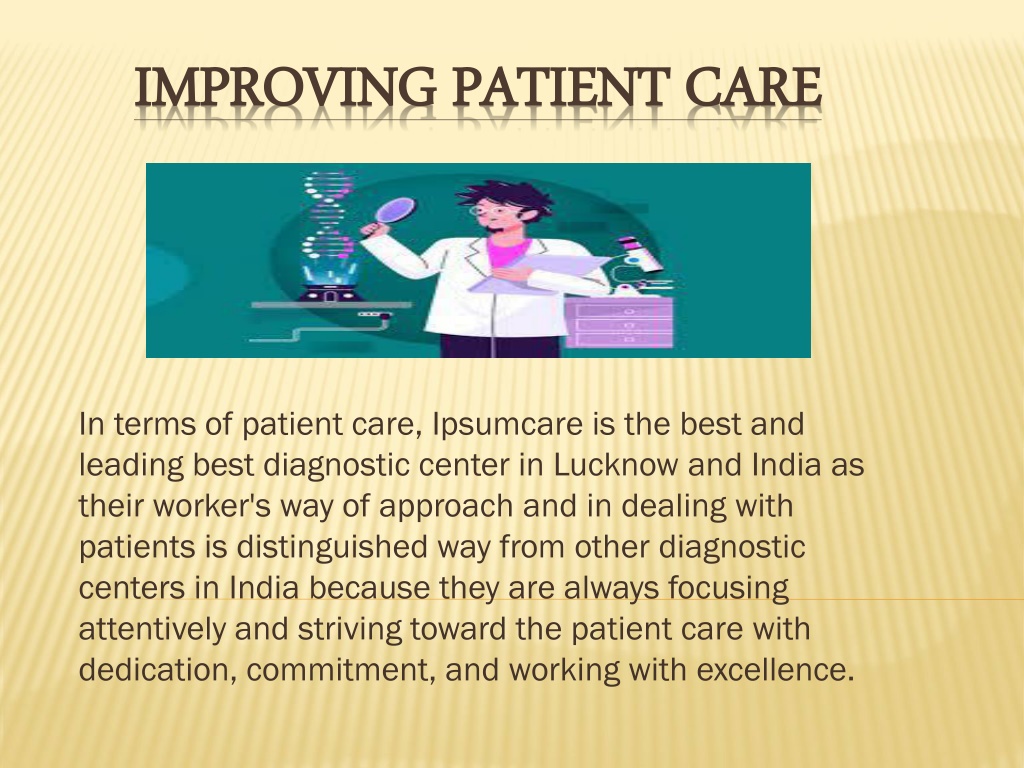 IMPROVING PATIENT CARE

In terms of patient care, Ipsumcare is the best and leading best diagnostic center in Lucknow and India as their worker's way of approach and in dealing with patients is distinguished way from other diagnostic centers in India because they are always focusing attentively and striving toward the patient care with dedication, commitment, and working with excellence.